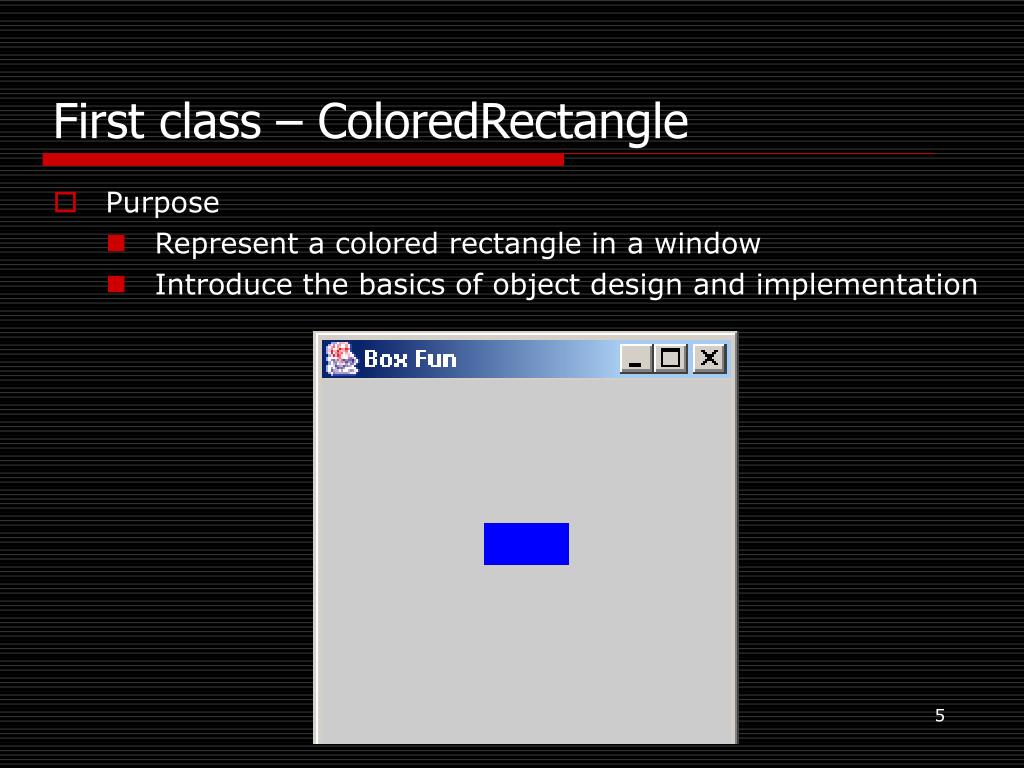 First class – ColoredRectangle

Purpose

Represent a colored rectangle in a window

Introduce the basics of object design and implementation

Box Fun

5